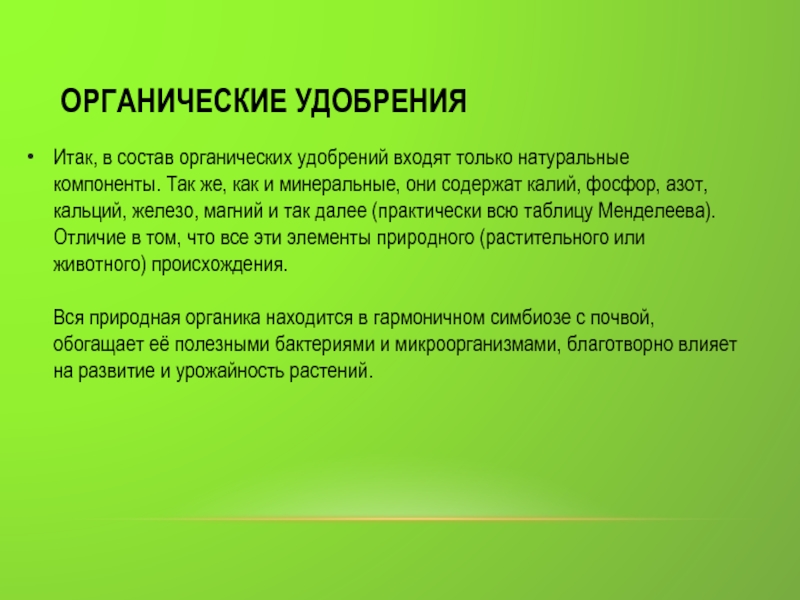 ОРГАНИЧЕСКИЕ УДОБРЕНИЯ

• Итак, в состав органических удобрений входят только натуральные компоненты. Так же, как и минеральные, они содержат калий, фосфор, азот, кальций, железо, магний и так далее (практически всю таблицу Менделеева). Отличие в том, что все эти элементы природного (растительного или животного) происхождения.

Вся природная органика находится в гармоничном симбиозе с почвой, обогащает её полезными бактериями и микроорганизмами, благотворно влияет на развитие и урожайность растений.